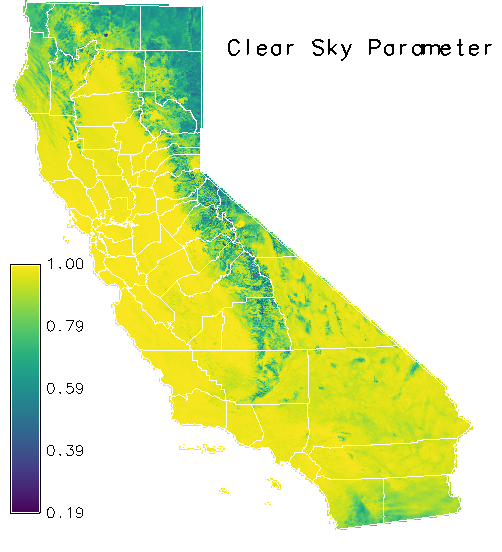 Clear Sky Parameter

1.00
0.79
0.59
0.39
0.19